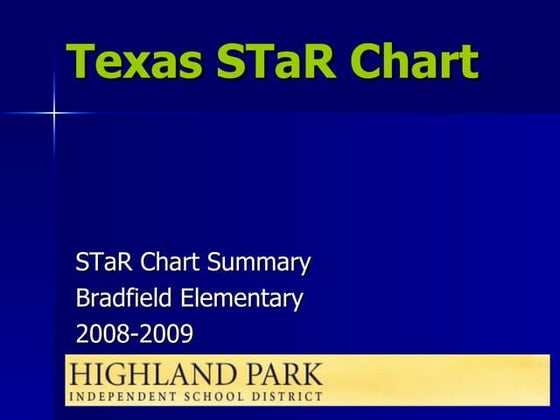 Texas STaR Chart

STaR Chart Summary
Bradfield Elementary
2008-2009

HIGHLAND PARK
INDEPENDENT SCHOOL DISTRICT